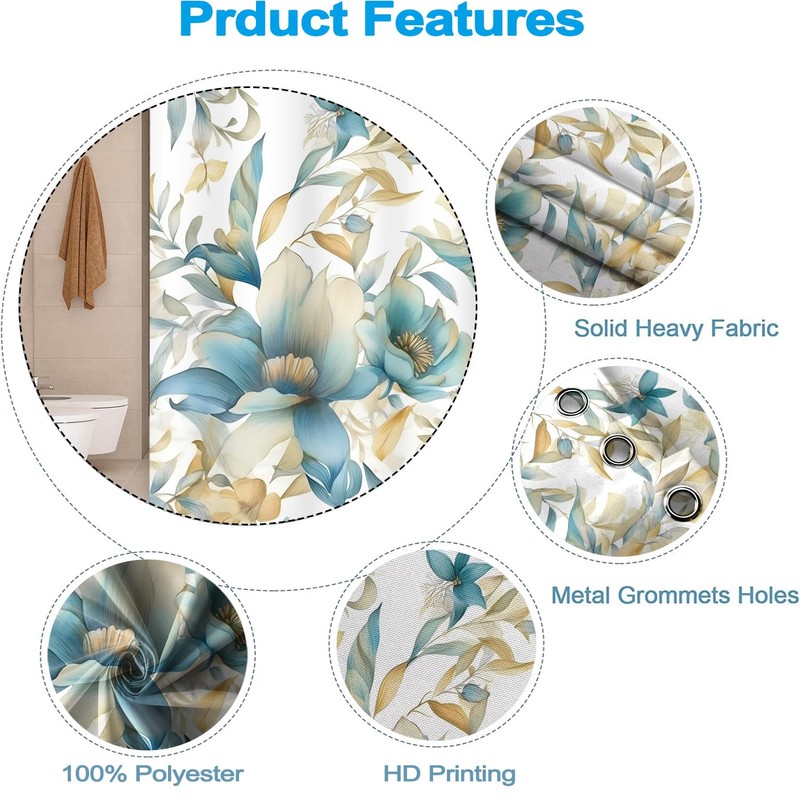 Prduct Features

Solid Heavy Fabric

Metal Grommets Holes

100% Polyester

HD Printing